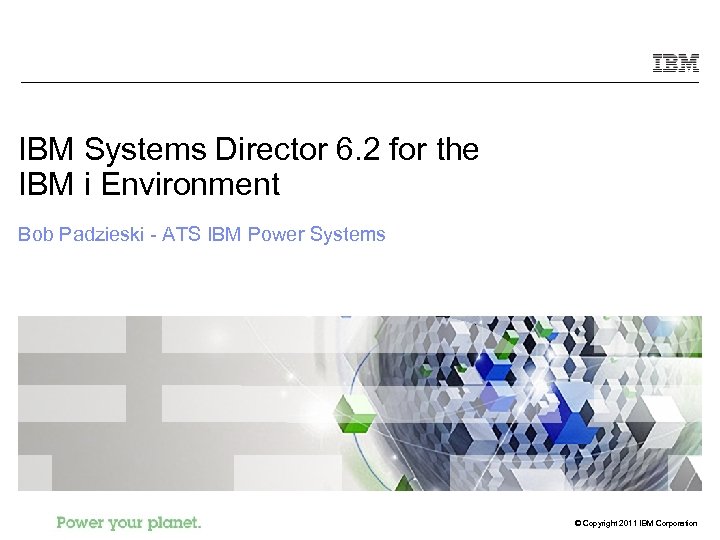 IBM

IBM Systems Director 6.2 for the IBM i Environment

Bob Padzieski - ATS IBM Power Systems

Power your planet.

© Copyright 2011 IBM Corporation